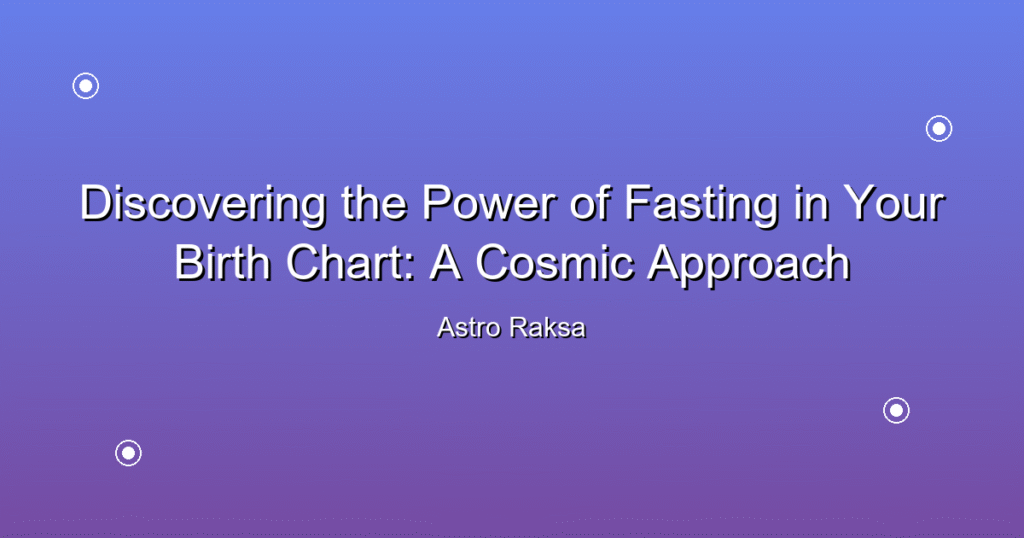 Discovering the Power of Fasting in Your Birth Chart: A Cosmic Approach

Astro Raksa